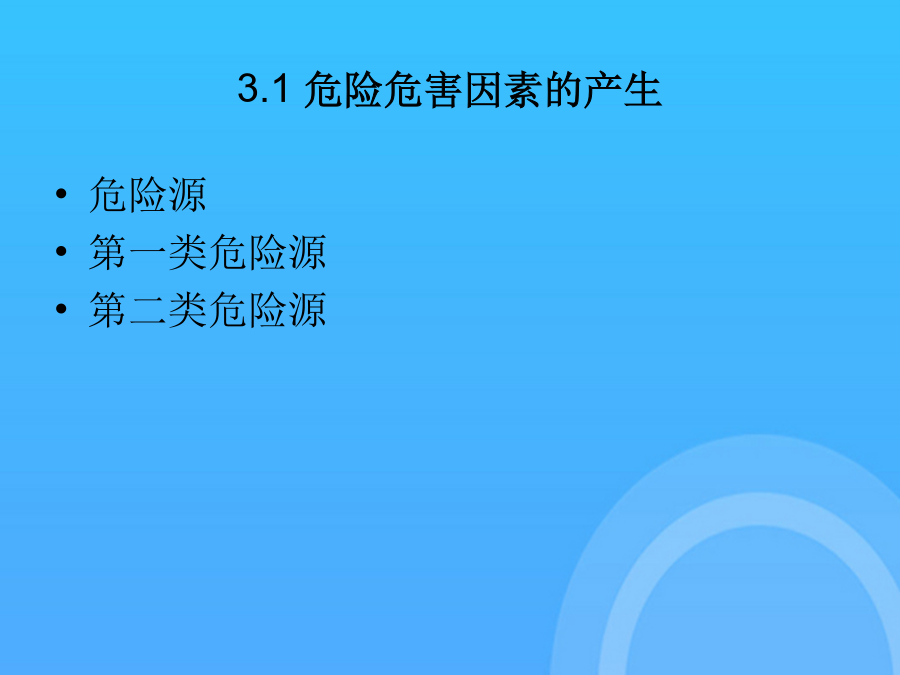 3.1 危险危害因素的产生

• 危险源
• 第一类危险源
• 第二类危险源